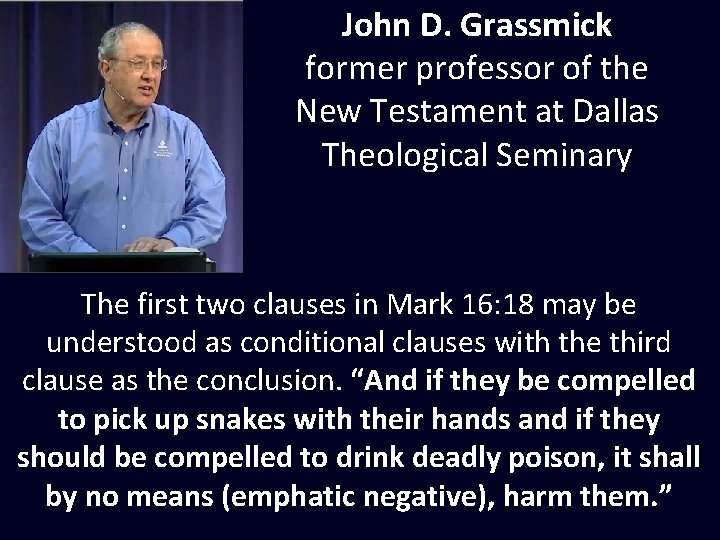 John D. Grassmick
former professor of the
New Testament at Dallas
Theological Seminary

The first two clauses in Mark 16:18 may be understood as conditional clauses with the third clause as the conclusion. "And if they be compelled to pick up snakes with their hands and if they should be compelled to drink deadly poison, it shall by no means (emphatic negative), harm them."